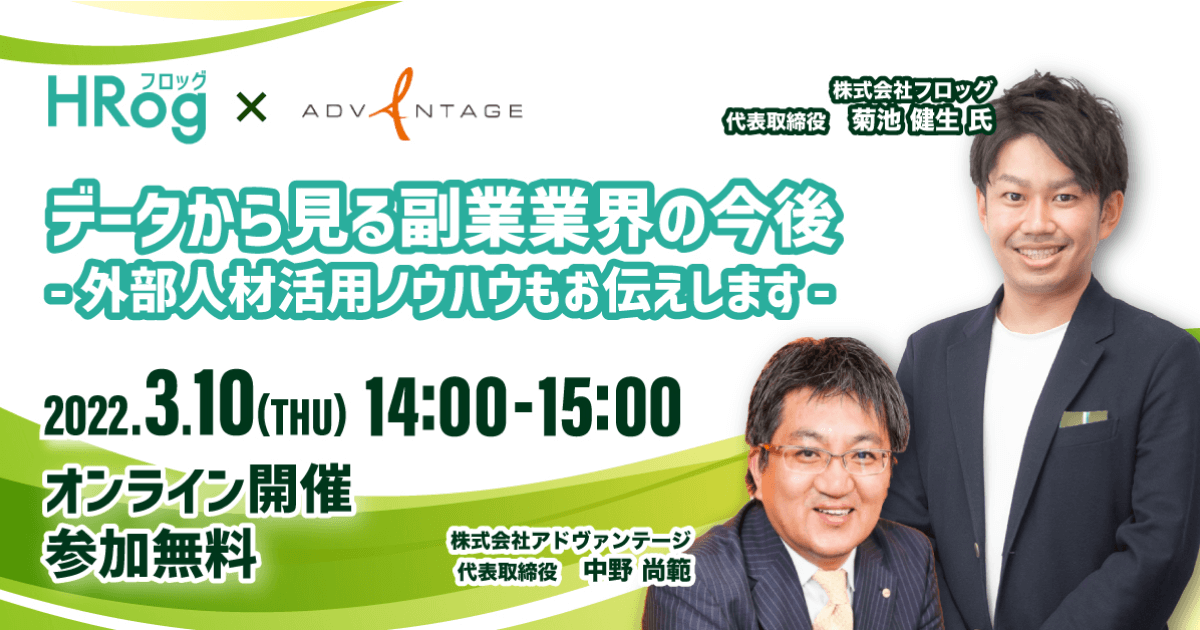 HRog フロッグ × ADVANTAGE

株式会社フロッグ
代表取締役 菊池 健生 氏

データから見る副業業界の今後
- 外部人材活用ノウハウもお伝えします -

2022.3.10(THU) 14:00-15:00

オンライン開催
参加無料

株式会社アドヴァンテージ
代表取締役 中野 尚範